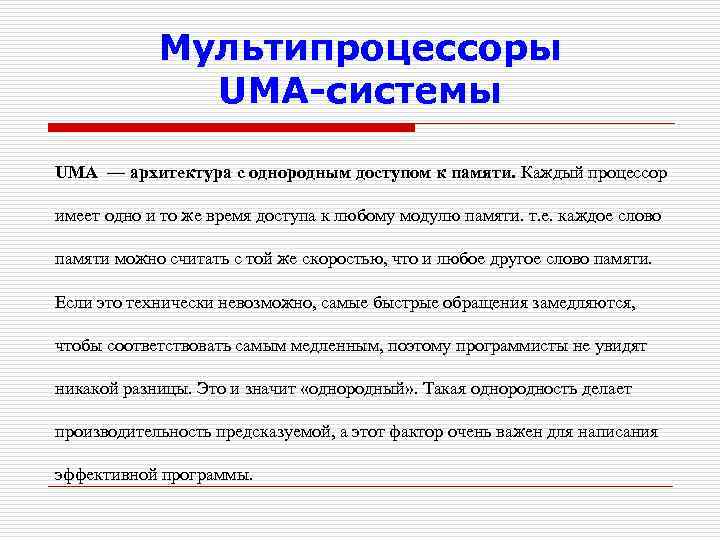 Мультипроцессоры UMA-системы

UMA — архитектура с однородным доступом к памяти. Каждый процессор имеет одно и то же время доступа к любому модулю памяти. т.е. каждое слово памяти можно считать с той же скоростью, что и любое другое слово памяти. Если это технически невозможно, самые быстрые обращения замедляются, чтобы соответствовать самым медленным, поэтому программисты не увидят никакой разницы. Это и значит «однородный». Такая однородность делает производительность предсказуемой, а этот фактор очень важен для написания эффективной программы.